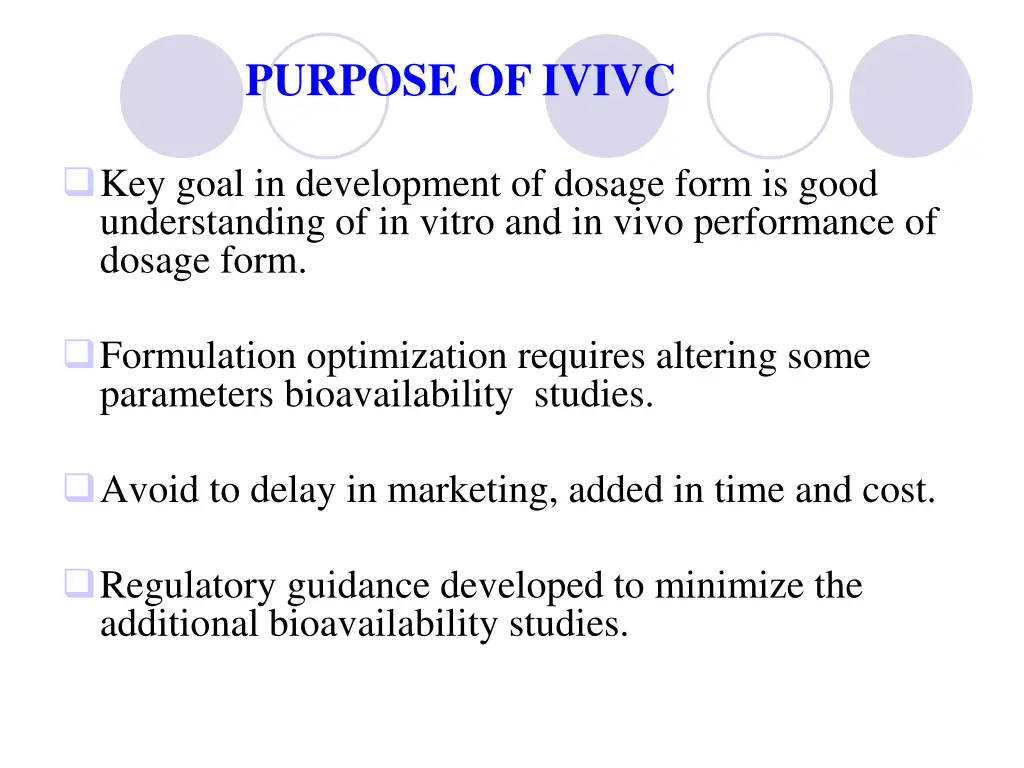 PURPOSE OF IVIVC

Key goal in development of dosage form is good understanding of in vitro and in vivo performance of dosage form.

Formulation optimization requires altering some parameters bioavailability studies.

Avoid to delay in marketing, added in time and cost.

Regulatory guidance developed to minimize the additional bioavailability studies.